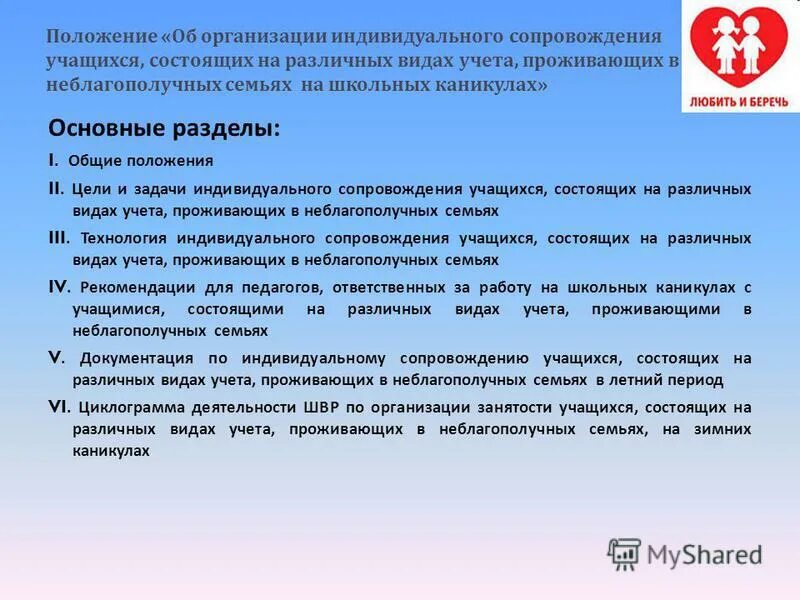 Положение «Об организации индивидуального сопровождения учащихся, состоящих на различных видах учета, проживающих в неблагополучных семьях на школьных каникулах»

ЛЮБИТЬ И БЕРЕЧЬ

Основные разделы:

I. Общие положения

II. Цели и задачи индивидуального сопровождения учащихся, состоящих на различных видах учета, проживающих в неблагополучных семьях

III. Технология индивидуального сопровождения учащихся, состоящих на различных видах учета, проживающих в неблагополучных семьях

IV. Рекомендации для педагогов, ответственных за работу на школьных каникулах с учащимися, состоящими на различных видах учета, проживающими в неблагополучных семьях

V. Документация по индивидуальному сопровождению учащихся, состоящих на различных видах учета, проживающих в неблагополучных семьях в летний период

VI. Циклограмма деятельности ШВР по организации занятости учащихся, состоящих на различных видах учета, проживающих в неблагополучных семьях, на зимних каникулах

MyShared